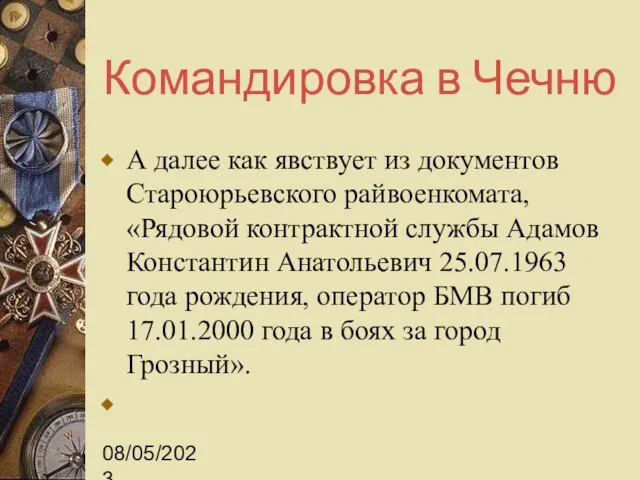 Командировка в Чечню

А далее как явствует из документов Староюрьевского райвоенкомата, «Рядовой контрактной службы Адамов Константин Анатольевич 25.07.1963 года рождения, оператор БМВ погиб 17.01.2000 года в боях за город Грозный».

08/05/2023